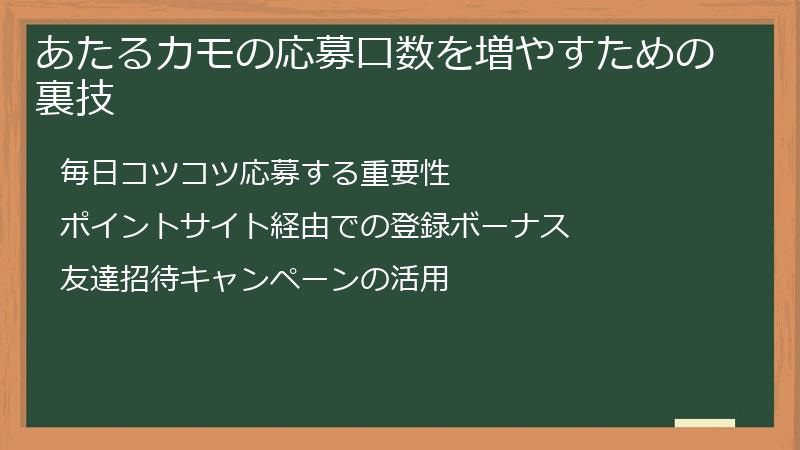 あたるカモの応募口数を増やすための裏技

毎日コツコツ応募する重要性

ポイントサイト経由での登録ボーナス

友達招待キャンペーンの活用